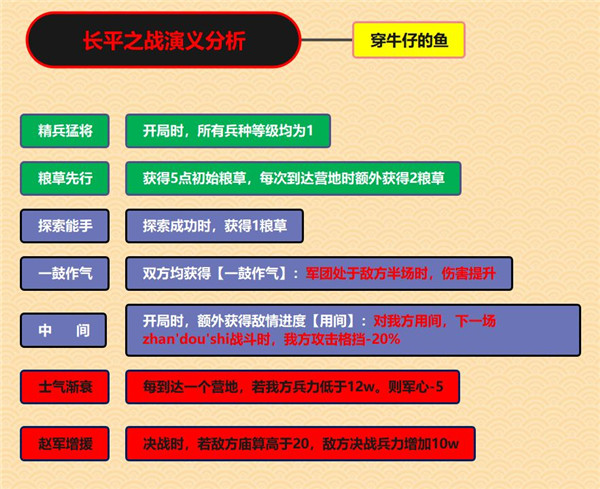 长平之战演义分析

穿牛仔的鱼

精兵猛将
开局时，所有兵种等级均为1

粮草先行
获得5点初始粮草，每次到达营地时额外获得2粮草

探索能手
探索成功时，获得1粮草

一鼓作气
双方均获得【一鼓作气】：军团处于敌方半场时，伤害提升

中　间
开局时，额外获得敌情进度【用间】：对我方用间，下一场zhan'dou'shi战斗时，我方攻击格挡-20%

士气渐衰
每到达一个营地，若我方兵力低于12w。则军心-5

赵军增援
决战时，若敌方庙算高于20，敌方决战兵力增加10w